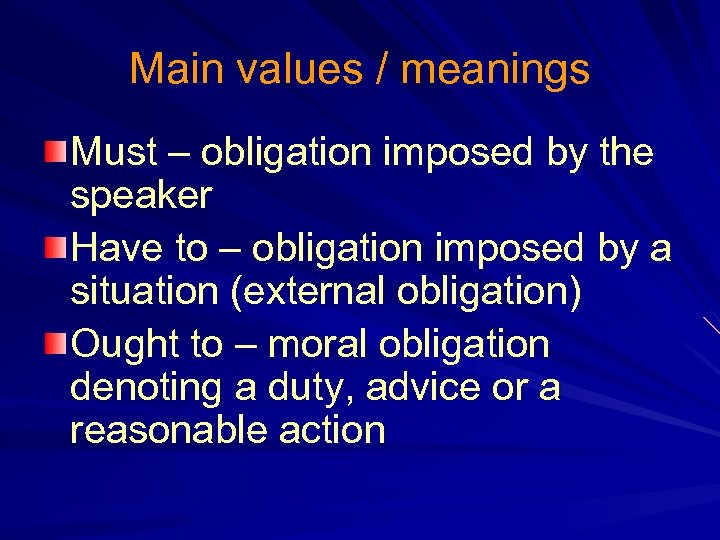 Main values / meanings

Must – obligation imposed by the speaker

Have to – obligation imposed by a situation (external obligation)

Ought to – moral obligation denoting a duty, advice or a reasonable action